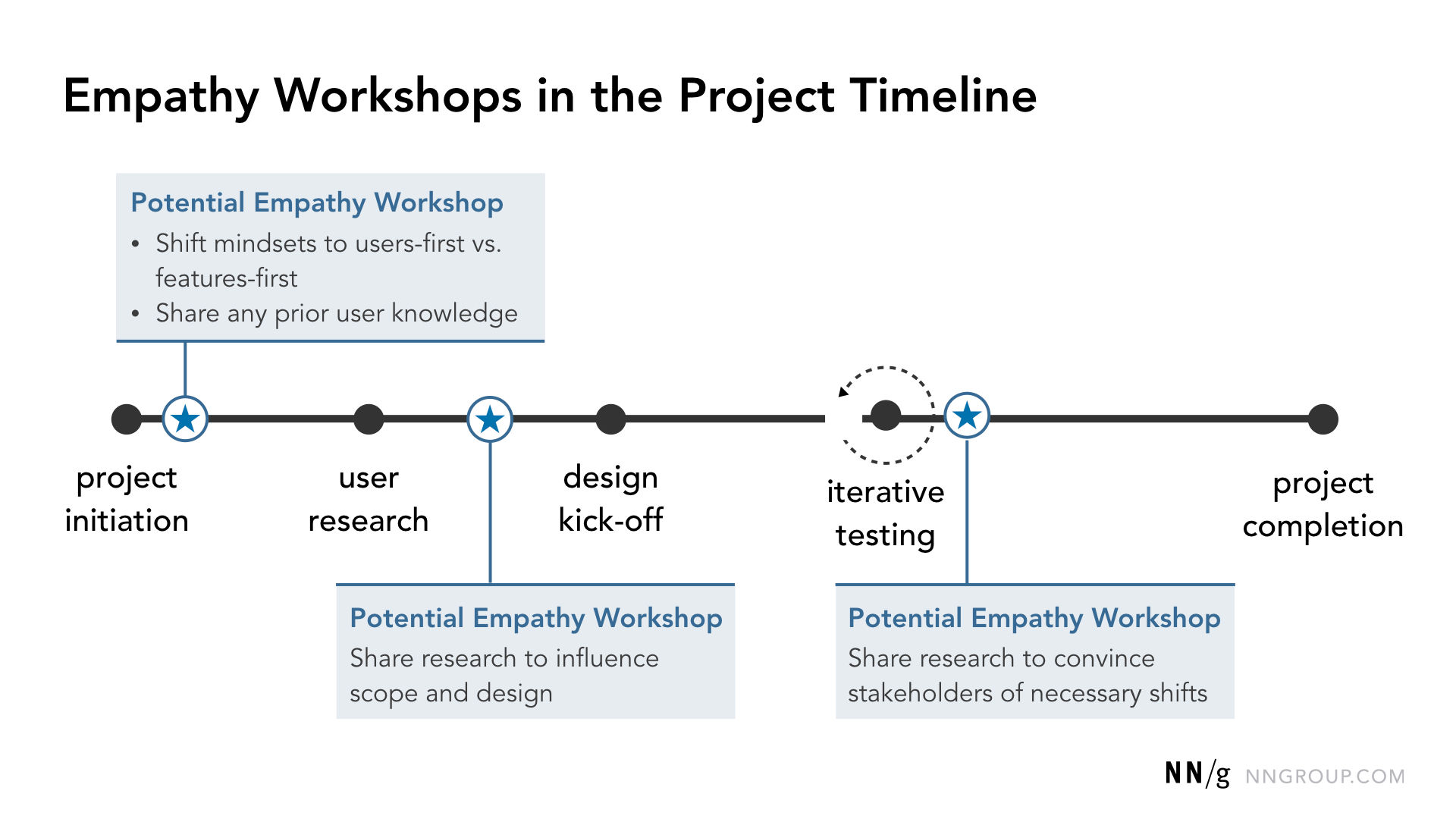 Empathy Workshops in the Project Timeline

Potential Empathy Workshop
• Shift mindsets to users-first vs. features-first
• Share any prior user knowledge

project initiation

user research

design kick-off

iterative testing

project completion

Potential Empathy Workshop
Share research to influence scope and design

Potential Empathy Workshop
Share research to convince stakeholders of necessary shifts

NN/g NNGROUP.COM